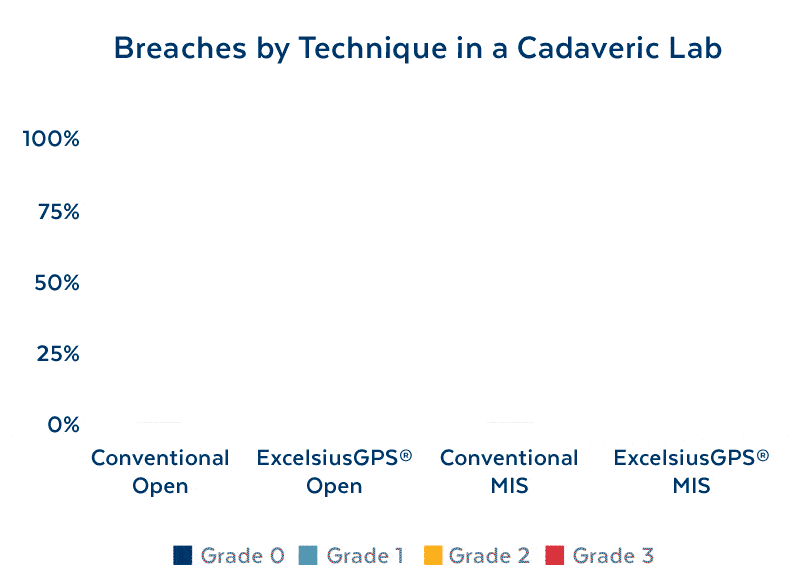 Breaches by Technique in a Cadaveric Lab

100%
75%
50%
25%
0%

Conventional Open
ExcelsiusGPS® Open
Conventional MIS
ExcelsiusGPS® MIS

Grade 0 Grade 1 Grade 2 Grade 3